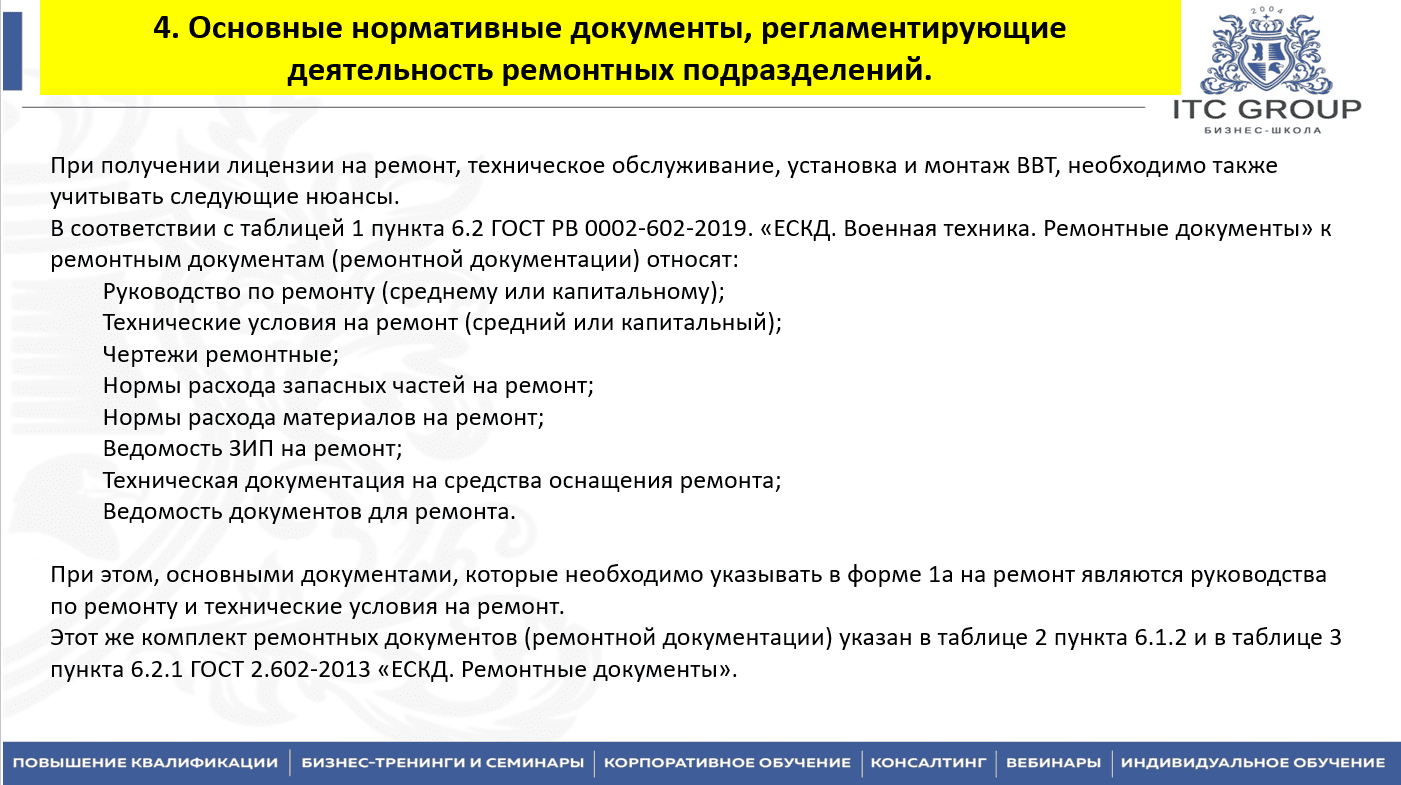 4. Основные нормативные документы, регламентирующие деятельность ремонтных подразделений.

2004
ITC GROUP
БИЗНЕС-ШКОЛА

При получении лицензии на ремонт, техническое обслуживание, установка и монтаж ВВТ, необходимо также учитывать следующие нюансы.
В соответствии с таблицей 1 пункта 6.2 ГОСТ РВ 0002-602-2019. «ЕСКД. Военная техника. Ремонтные документы» к ремонтным документам (ремонтной документации) относят:
Руководство по ремонту (среднему или капитальному);
Технические условия на ремонт (средний или капитальный);
Чертежи ремонтные;
Нормы расхода запасных частей на ремонт;
Нормы расхода материалов на ремонт;
Ведомость ЗИП на ремонт;
Техническая документация на средства оснащения ремонта;
Ведомость документов для ремонта.

При этом, основными документами, которые необходимо указывать в форме 1а на ремонт являются руководства по ремонту и технические условия на ремонт.
Этот же комплект ремонтных документов (ремонтной документации) указан в таблице 2 пункта 6.1.2 и в таблице 3 пункта 6.2.1 ГОСТ 2.602-2013 «ЕСКД. Ремонтные документы».

ПОВЫШЕНИЕ КВАЛИФИКАЦИИ | БИЗНЕС-ТРЕНИНГИ И СЕМИНАРЫ | КОРПОРАТИВНОЕ ОБУЧЕНИЕ | КОНСАЛТИНГ | ВЕБИНАРЫ | ИНДИВИДУАЛЬНОЕ ОБУЧЕНИЕ